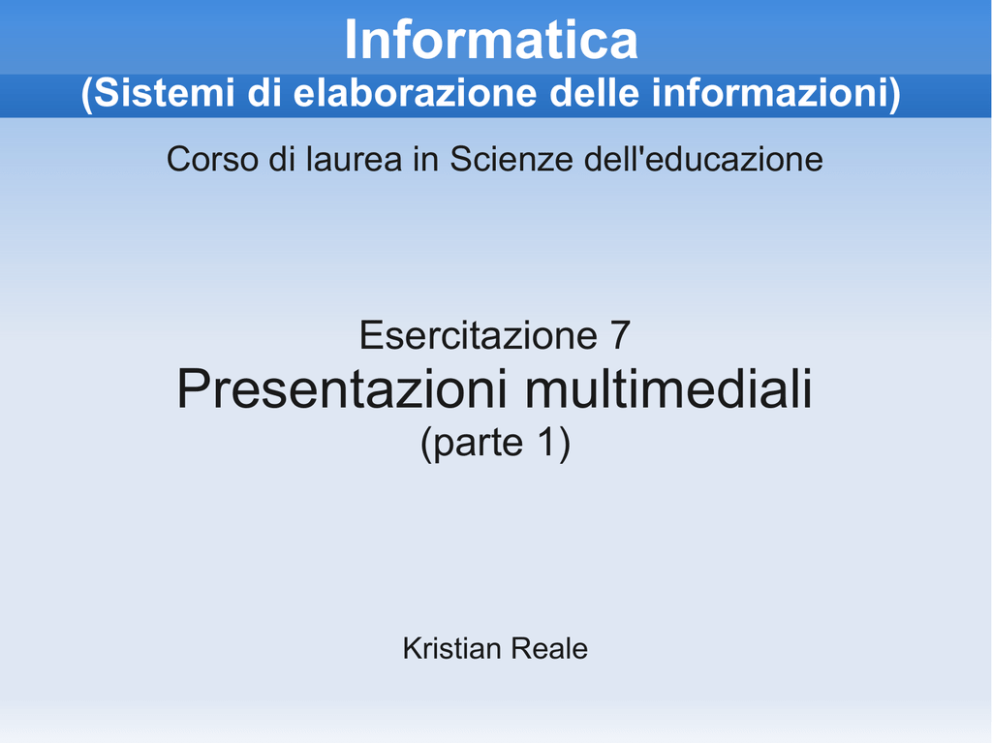 Informatica
(Sistemi di elaborazione delle informazioni)

Corso di laurea in Scienze dell'educazione

Esercitazione 7
Presentazioni multimediali
(parte 1)

Kristian Reale